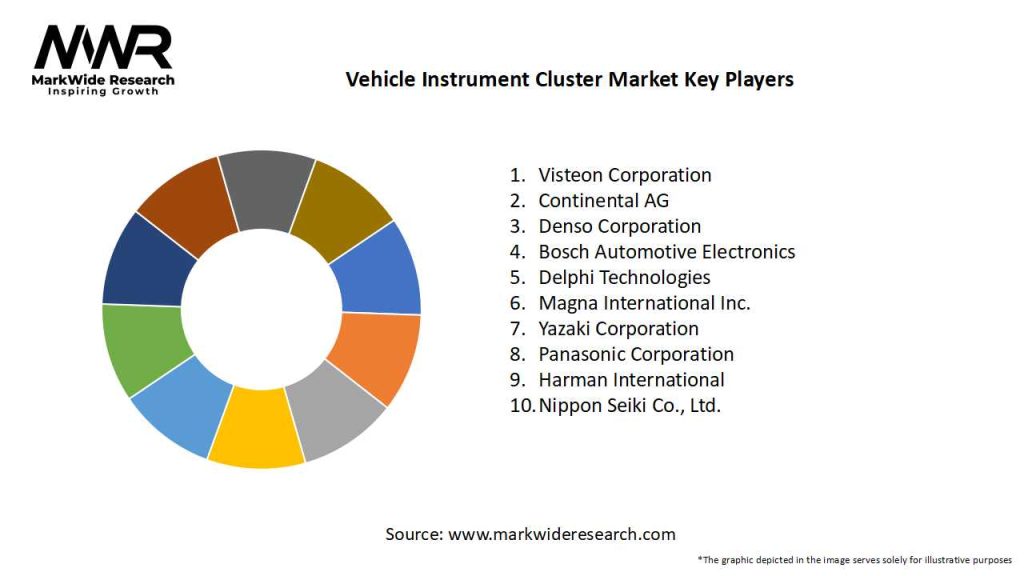 MWR
MarkWide Research
Inspiring Growth

Vehicle Instrument Cluster Market Key Players

1. Visteon Corporation
2. Continental AG
3. Denso Corporation
4. Bosch Automotive Electronics
5. Delphi Technologies
6. Magna International Inc.
7. Yazaki Corporation
8. Panasonic Corporation
9. Harman International
10. Nippon Seiki Co., Ltd.

Source: www.markwideresearch.com

*The graphic depicted in the image serves solely for illustrative purposes